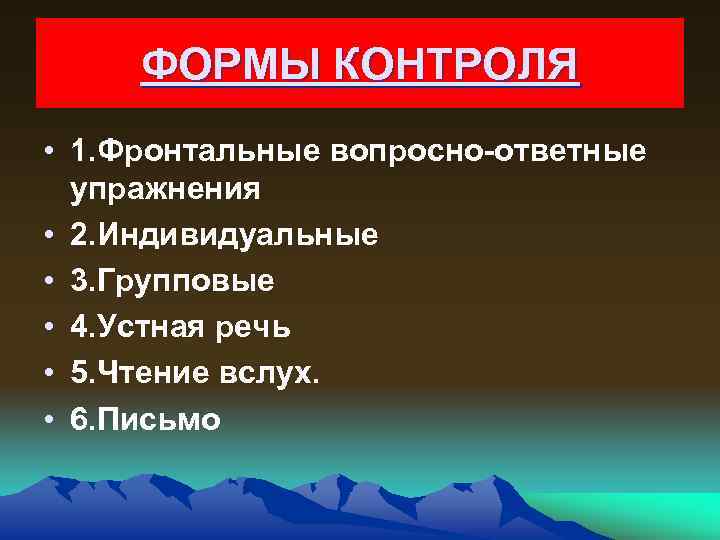 ФОРМЫ КОНТРОЛЯ

• 1.Фронтальные вопросно-ответные упражнения
• 2.Индивидуальные
• 3.Групповые
• 4.Устная речь
• 5.Чтение вслух.
• 6.Письмо